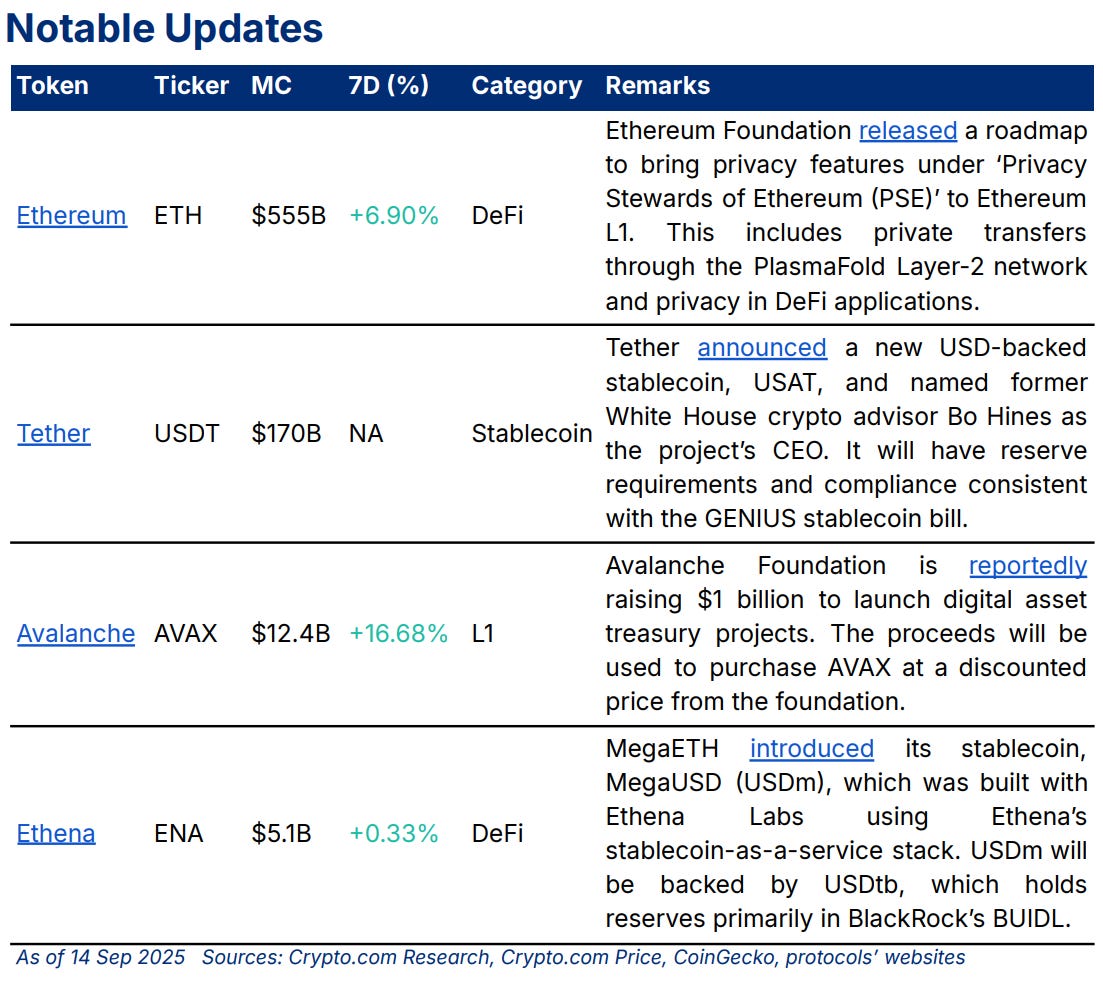 Notable Updates

| Token | Ticker | MC | 7D (%) | Category | Remarks |
|---|---|---|---|---|---|
| Ethereum | ETH | \$555B | +6.90% | DeFi | Ethereum Foundation released a roadmap to bring privacy features under 'Privacy Stewards of Ethereum (PSE)' to Ethereum L1. This includes private transfers through the PlasmaFold Layer-2 network and privacy in DeFi applications. |
| Tether | USDT | \$170B | NA | Stablecoin | Tether announced a new USD-backed stablecoin, USAT, and named former White House crypto advisor Bo Hines as the project's CEO. It will have reserve requirements and compliance consistent with the GENIUS stablecoin bill. |
| Avalanche | AVAX | \$12.4B | +16.68% | L1 | Avalanche Foundation is reportedly raising \$1 billion to launch digital asset treasury projects. The proceeds will be used to purchase AVAX at a discounted price from the foundation. |
| Ethena | ENA | \$5.1B | +0.33% | DeFi | MegaETH introduced its stablecoin, MegaUSD (USDm), which was built with Ethena Labs using Ethena's stablecoin-as-a-service stack. USDm will be backed by USDtb, which holds reserves primarily in BlackRock's BUIDL. |

As of 14 Sep 2025 Sources: Crypto.com Research, Crypto.com Price, CoinGecko, protocols' websites